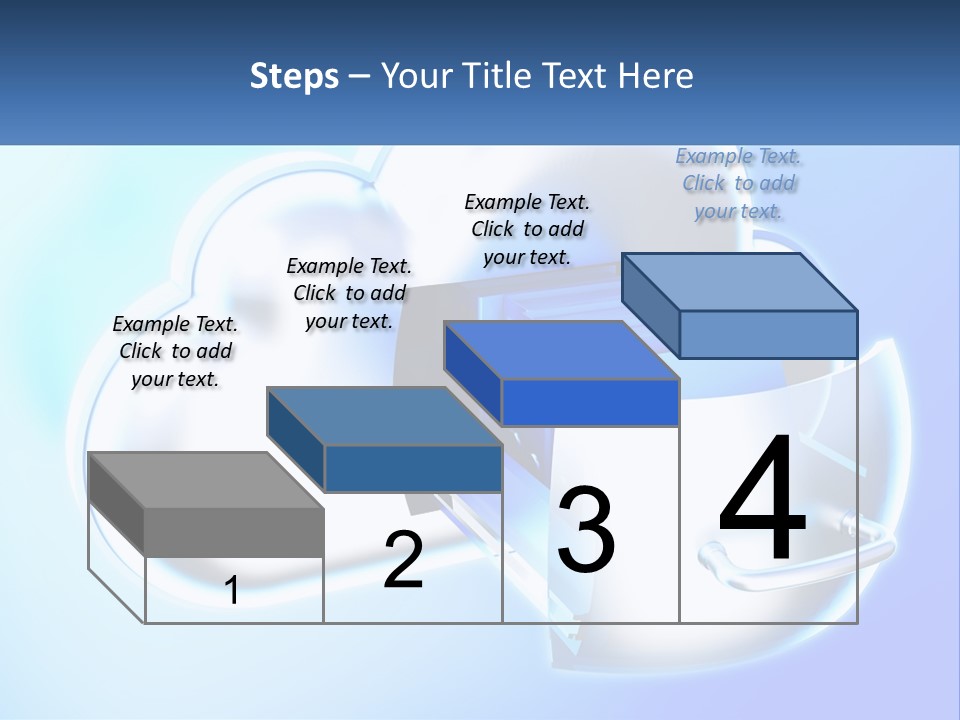 Steps – Your Title Text Here

Example Text. Click to add your text.

Example Text. Click to add your text.

Example Text. Click to add your text.

Example Text. Click to add your text.

1

2

3

4